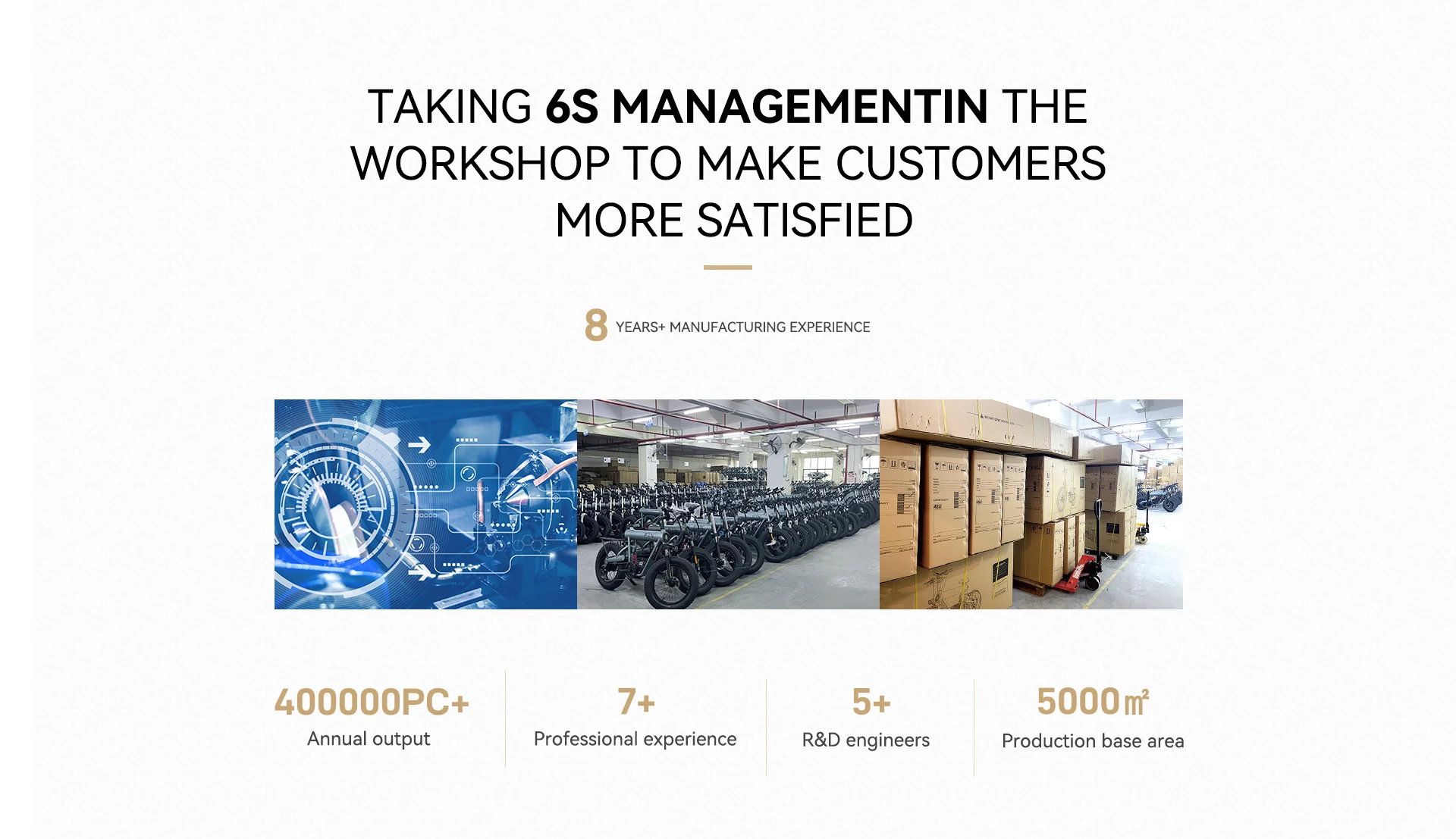 TAKING 6S MANAGEMENTIN THE WORKSHOP TO MAKE CUSTOMERS MORE SATISFIED

8 YEARS+ MANUFACTURING EXPERIENCE

400000PC+
Annual output

7+
Professional experience

5+
R&D engineers

5000㎡
Production base area